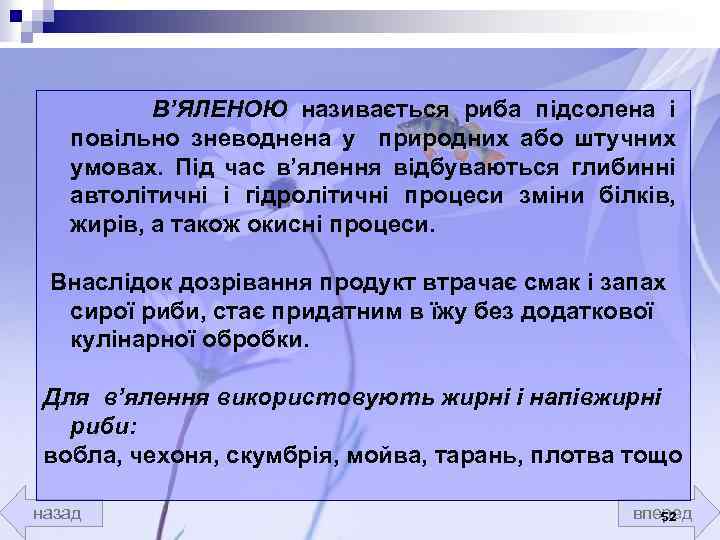 В'ЯЛЕНОЮ називається риба підсолена і повільно зневоднена у природних або штучних умовах. Під час в'ялення відбуваються глибинні автолітичні і гідролітичні процеси зміни білків, жирів, а також окисні процеси.

Внаслідок дозрівання продукт втрачає смак і запах сирої риби, стає придатним в їжу без додаткової кулінарної обробки.

Для в'ялення використовують жирні і напівжирні риби:
вобла, чехоня, скумбрія, мойва, тарань, плотва тощо

назад

вперед

52